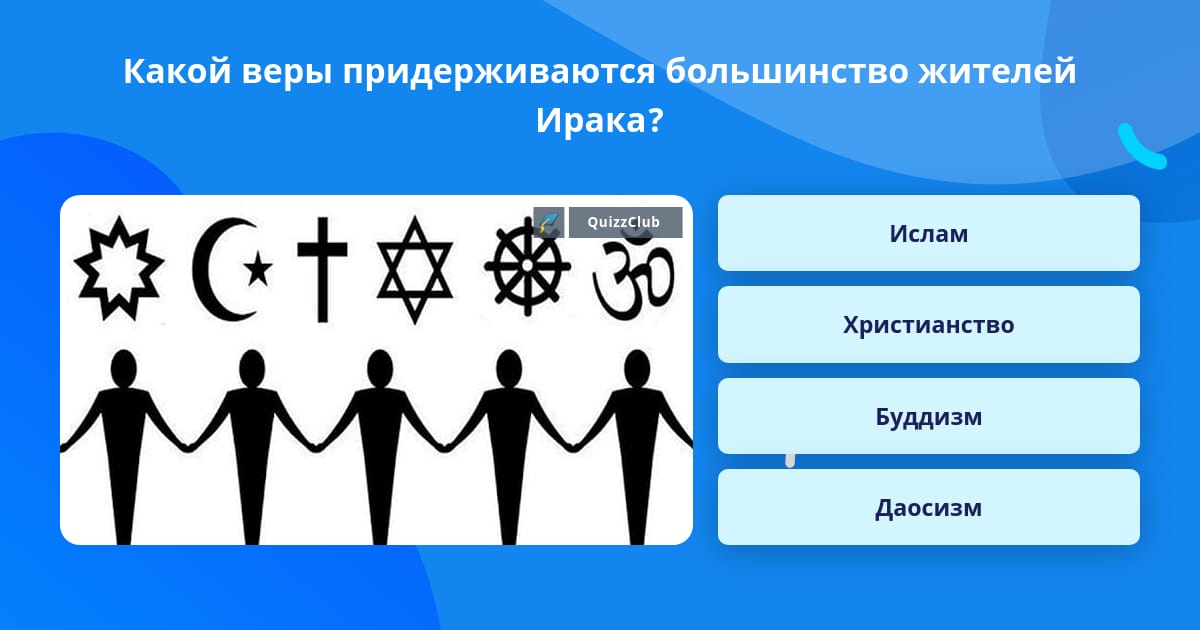 Какой веры придерживаются большинство жителей Ирака?

QuizzClub

Ислам

Христианство

Буддизм

Даосизм